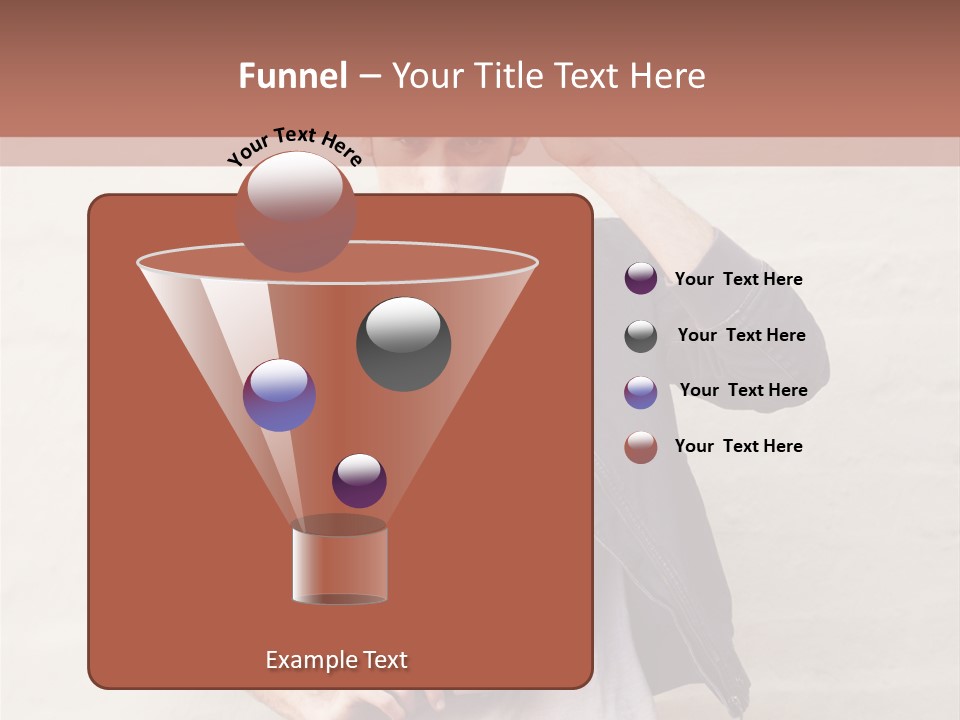 Funnel – Your Title Text Here

Your Text Here

Your Text Here

Your Text Here

Your Text Here

Your Text Here

Example Text